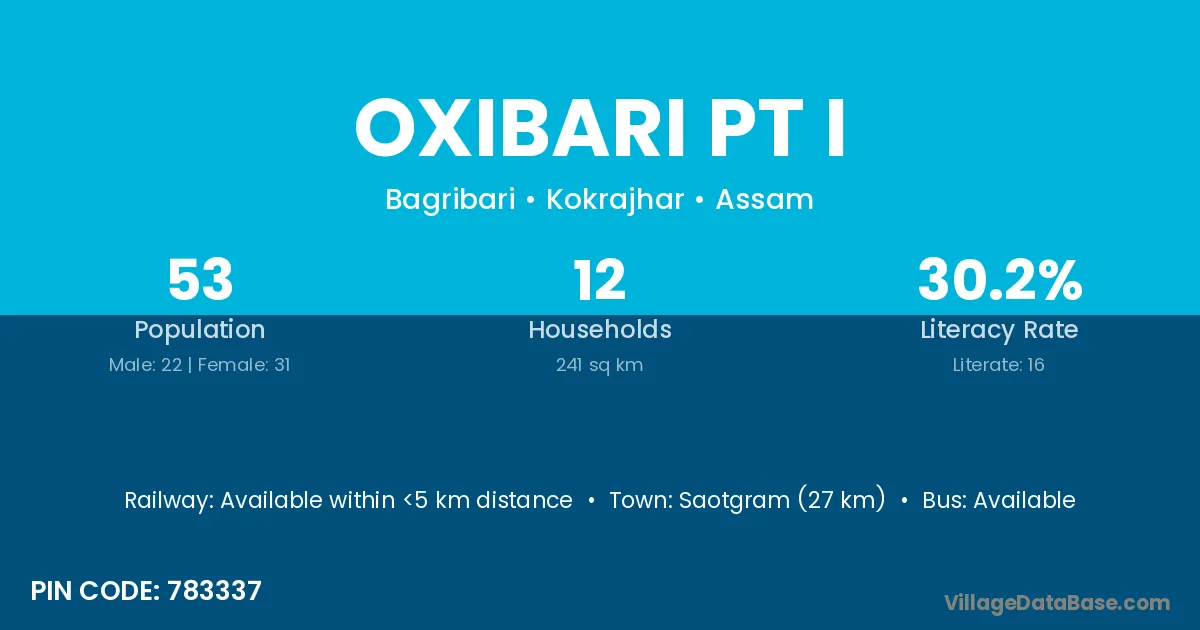 OXIBARI PT I

Bagribari • Kokrajhar • Assam

53
Population
Male: 22 | Female: 31

12
Households
241 sq km

30.2%
Literacy Rate
Literate: 16

Railway: Available within <5 km distance • Town: Saotgram (27 km) • Bus: Available

PIN CODE: 783337

VillageDataBase.com